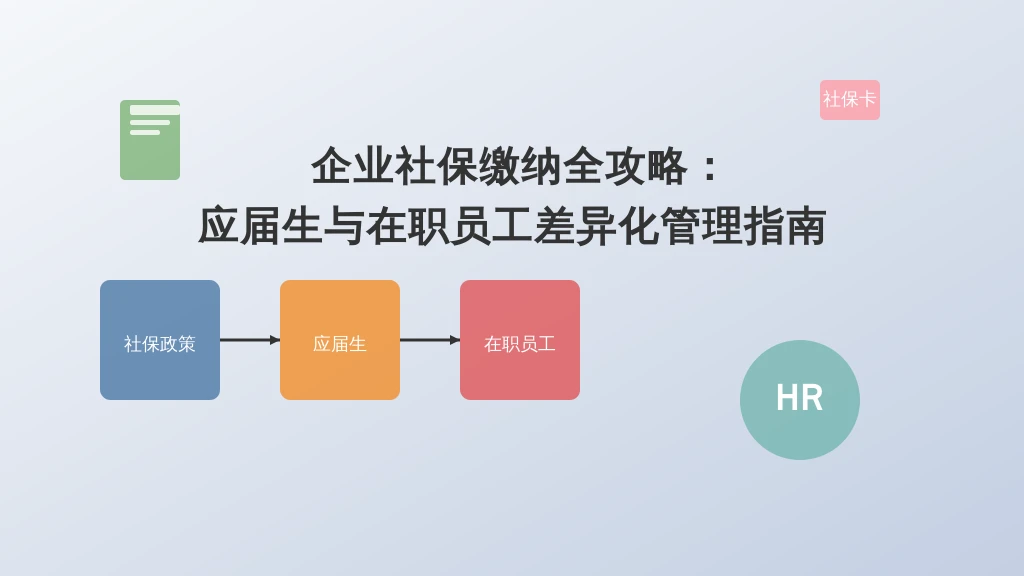 社保卡

企业社保缴纳全攻略：
应届生与在职员工差异化管理指南

社保政策

应届生

在职员工

HR